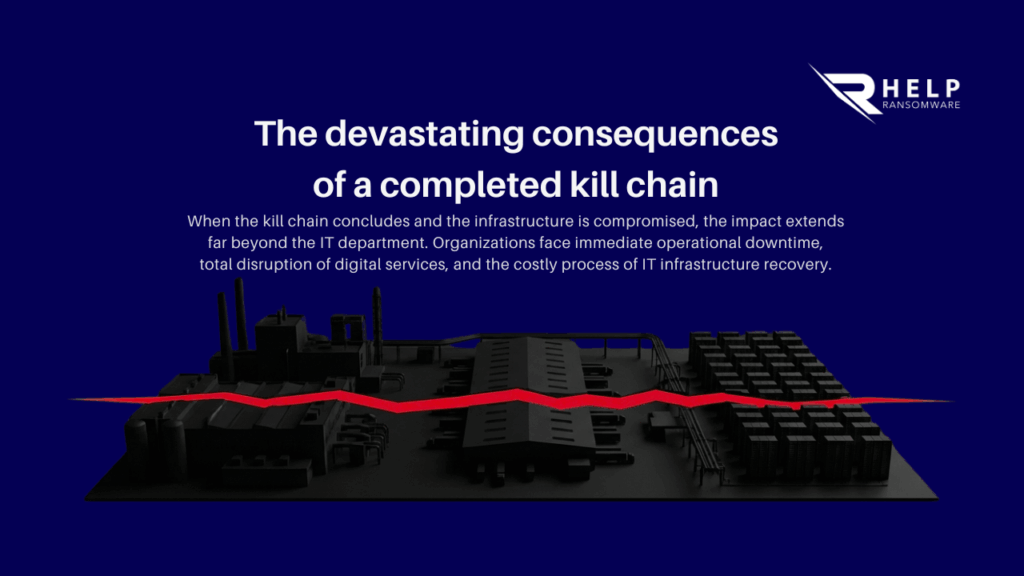 HELP
RANSOMWARE

The devastating consequences of a completed kill chain

When the kill chain concludes and the infrastructure is compromised, the impact extends far beyond the IT department. Organizations face immediate operational downtime, total disruption of digital services, and the costly process of IT infrastructure recovery.